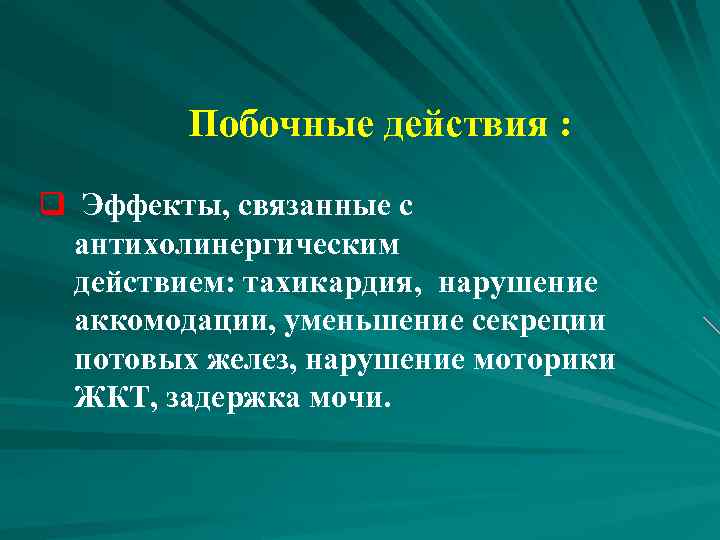 Побочные действия :

Эффекты, связанные с антихолинергическим действием: тахикардия, нарушение аккомодации, уменьшение секреции потовых желез, нарушение моторики ЖКТ, задержка мочи.